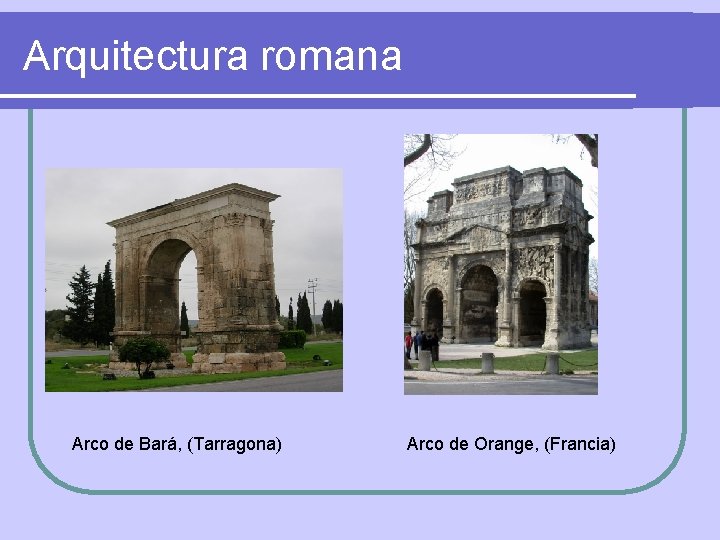 Arquitectura romana

Arco de Bará, (Tarragona)

Arco de Orange, (Francia)